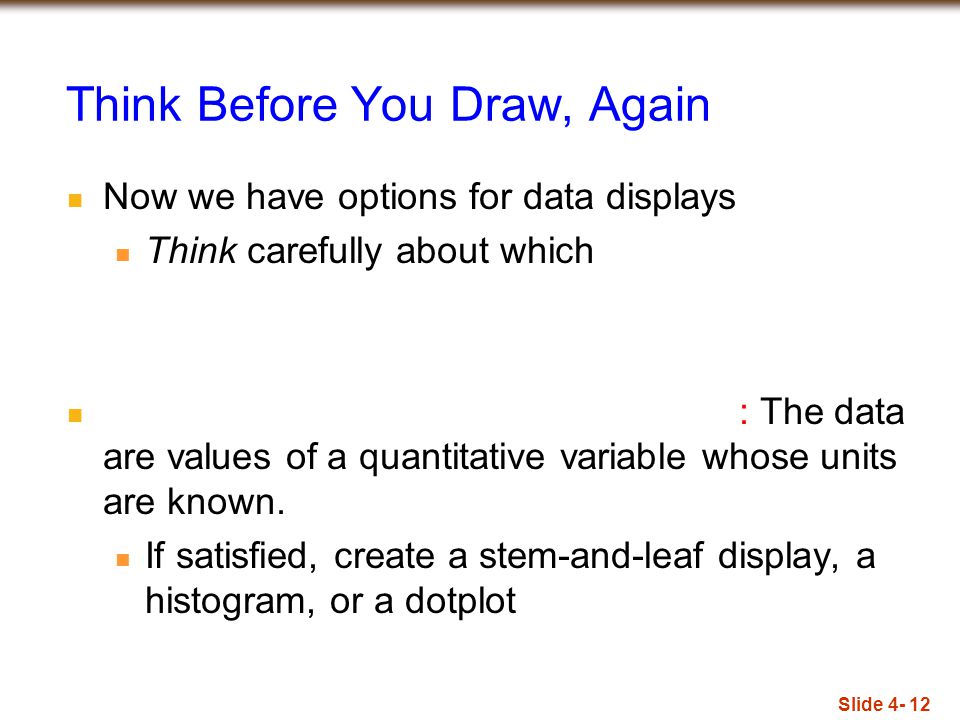 Think Before You Draw, Again

Now we have options for data displays

Think carefully about which

: The data are values of a quantitative variable whose units are known.

If satisfied, create a stem-and-leaf display, a histogram, or a dotplot

Slide 4- 12